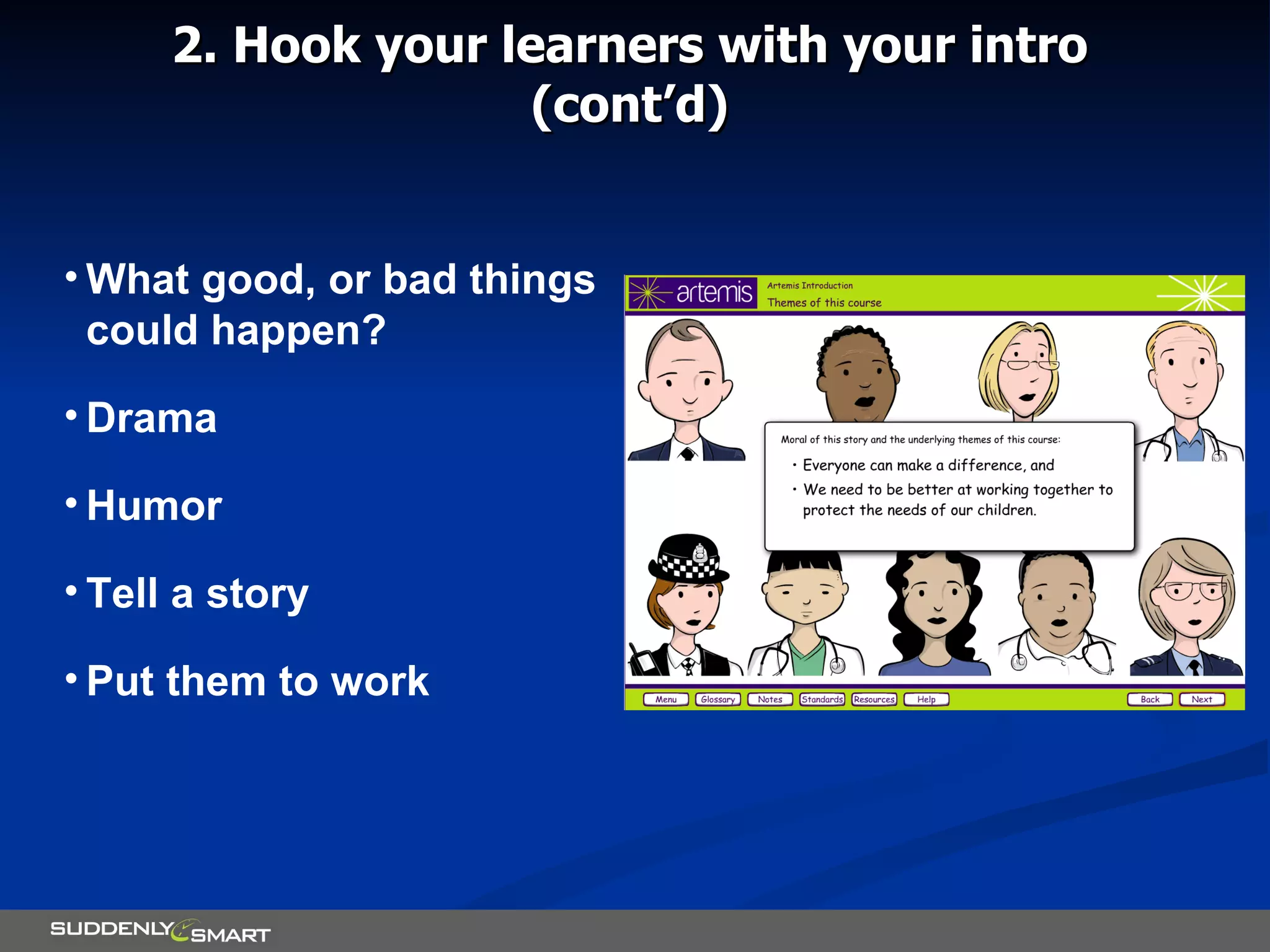 2. Hook your learners with your intro (cont'd)

• What good, or bad things could happen?

• Drama

• Humor

• Tell a story

• Put them to work

artemis

Artemis Introduction

Themes of this course

Moral of this story and the underlying themes of this course:

• Everyone can make a difference, and

• We need to be better at working together to protect the needs of our children.

Menu Glossary Notes Standards Resources Help Back Next

SUDDENLY SMART